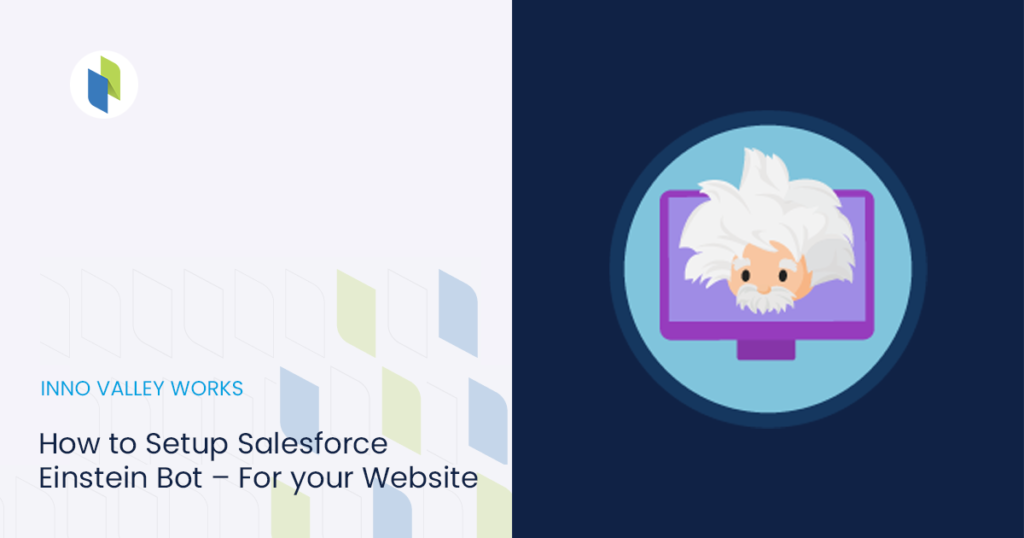 INNO VALLEY WORKS

How to Setup Salesforce Einstein Bot – For your Website